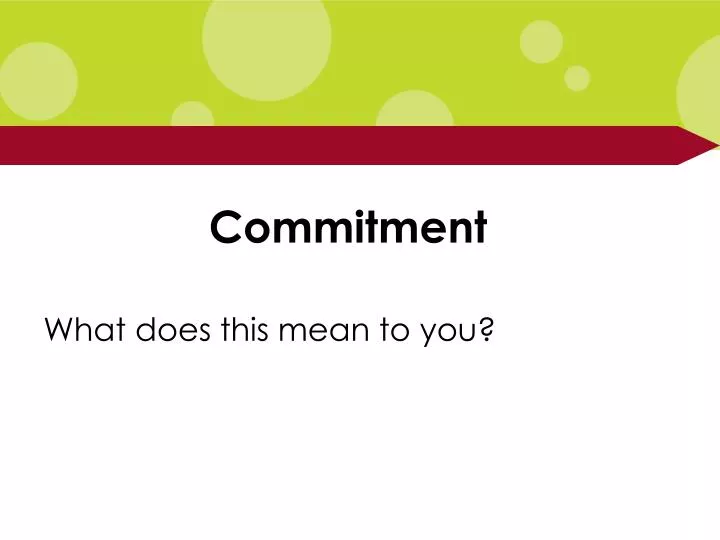 Commitment

What does this mean to you?